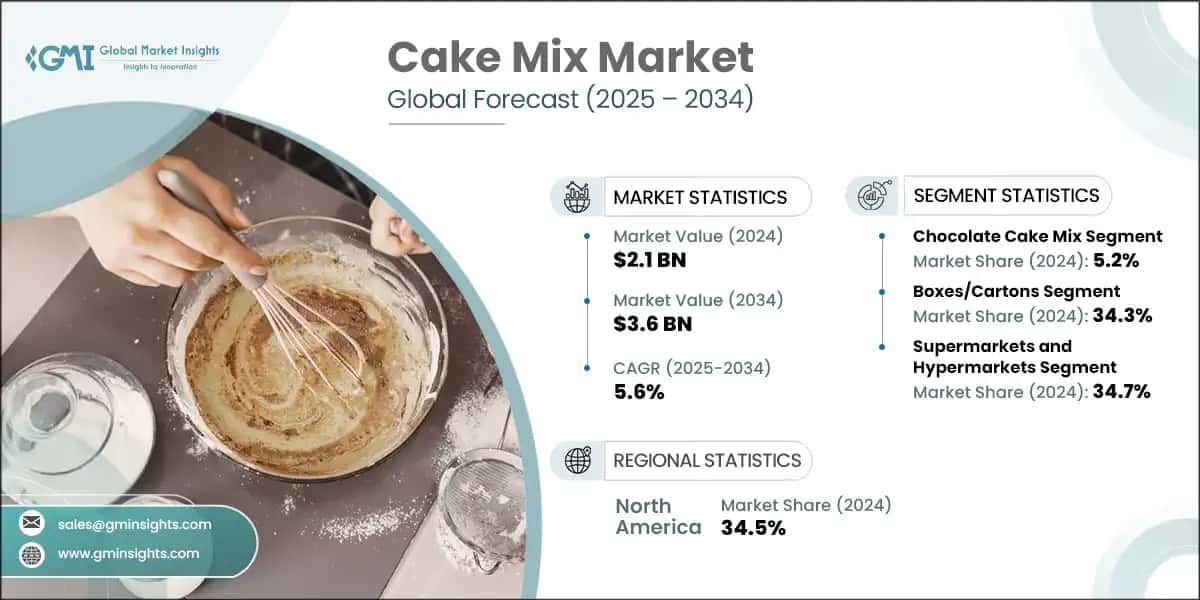 GMI Global Market Insights
Insights to Innovation

Cake Mix Market
Global Forecast (2025 – 2034)

MARKET STATISTICS

Market Value (2024)
$2.1 BN

Market Value (2034)
$3.6 BN

CAGR (2025-2034)
5.6%

SEGMENT STATISTICS

Chocolate Cake Mix Segment
Market Share (2024): 5.2%

Boxes/Cartons Segment
Market Share (2024): 34.3%

Supermarkets and Hypermarkets Segment
Market Share (2024): 34.7%

REGIONAL STATISTICS

North America
Market Share (2024)
34.5%

sales@gminsights.com
www.gminsights.com